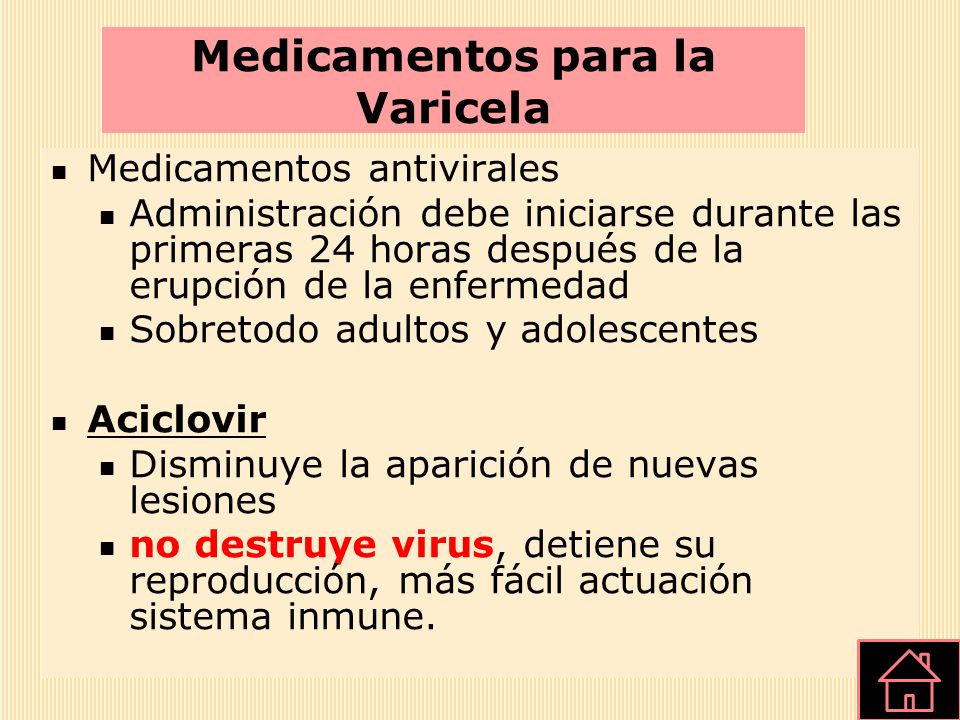 Medicamentos para la Varicela

- Medicamentos antivirales
  - Administración debe iniciarse durante las primeras 24 horas después de la erupción de la enfermedad
  - Sobretodo adultos y adolescentes

- Aciclovir
  - Disminuye la aparición de nuevas lesiones
  - no destruye virus, detiene su reproducción, más fácil actuación sistema inmune.